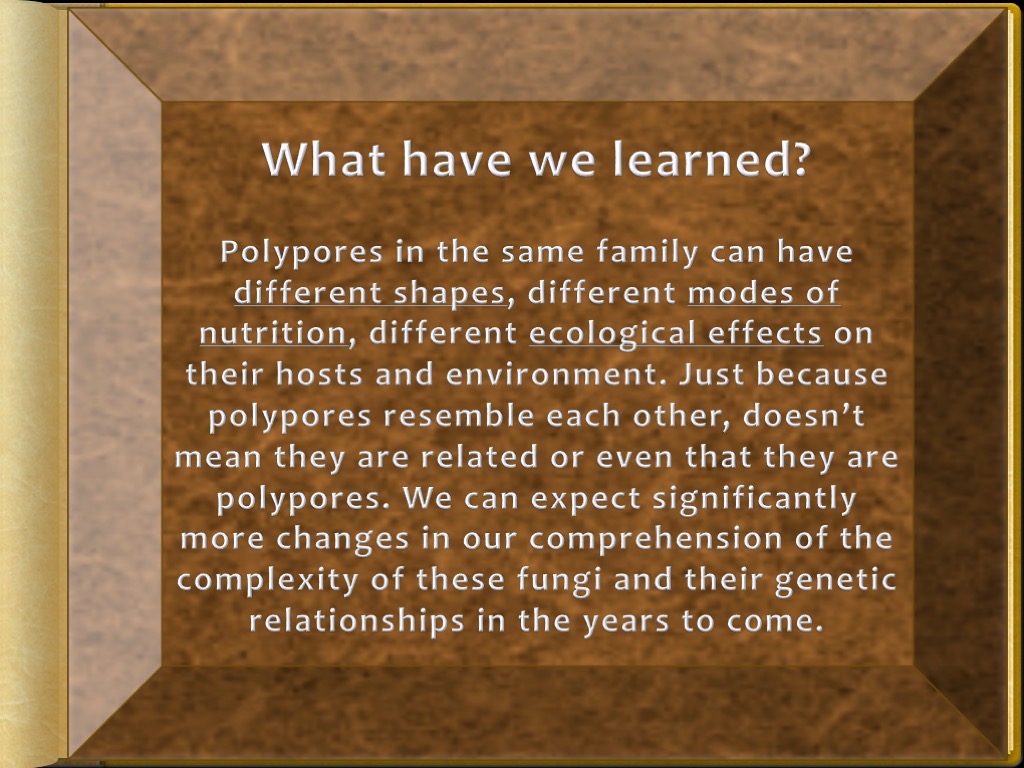 What have we learned?

Polypores in the same family can have different shapes, different modes of nutrition, different ecological effects on their hosts and environment. Just because polypores resemble each other, doesn't mean they are related or even that they are polypores. We can expect significantly more changes in our comprehension of the complexity of these fungi and their genetic relationships in the years to come.